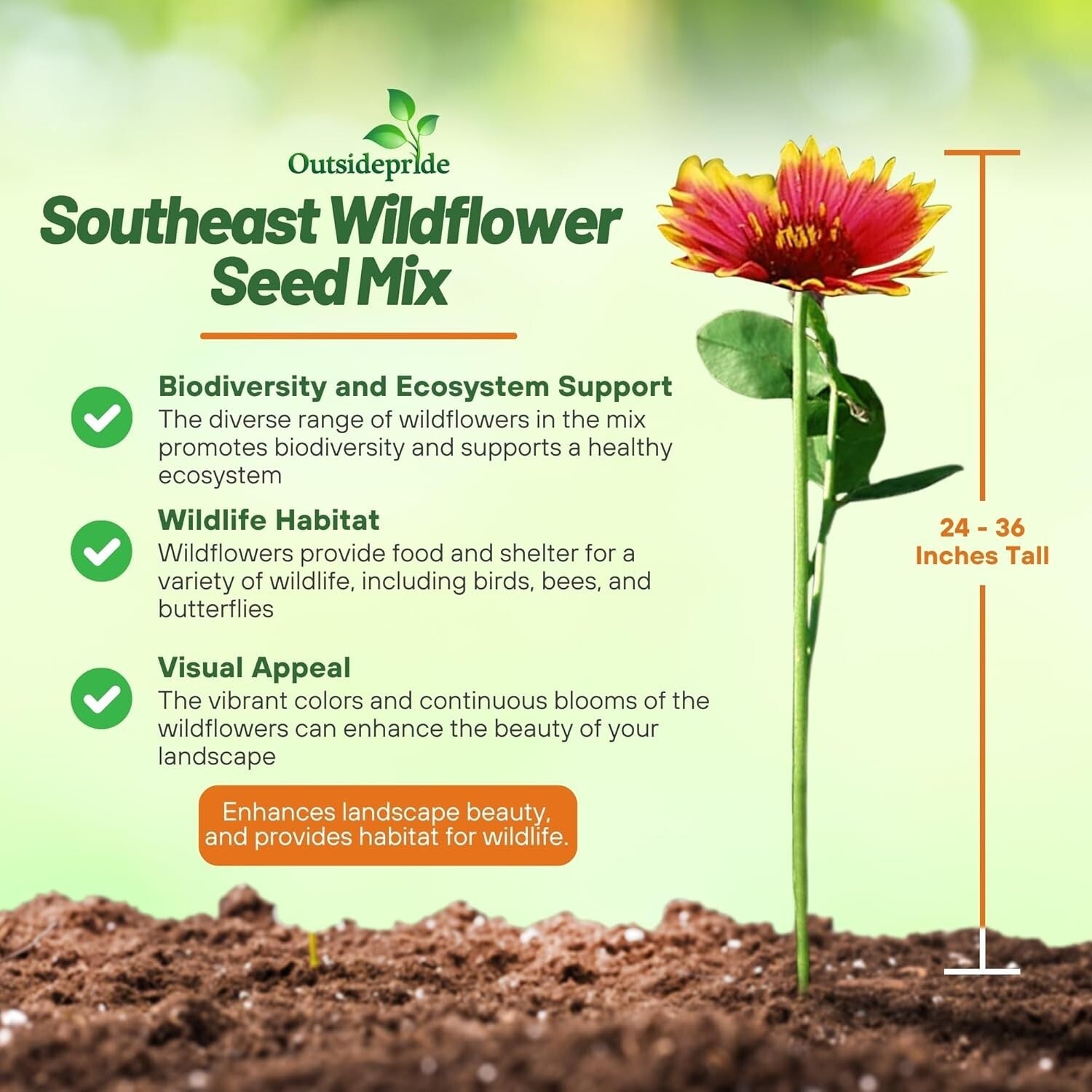 Outsidepride

Southeast Wildflower Seed Mix

Biodiversity and Ecosystem Support
The diverse range of wildflowers in the mix promotes biodiversity and supports a healthy ecosystem

Wildlife Habitat
Wildflowers provide food and shelter for a variety of wildlife, including birds, bees, and butterflies

Visual Appeal
The vibrant colors and continuous blooms of the wildflowers can enhance the beauty of your landscape

Enhances landscape beauty, and provides habitat for wildlife.

24 - 36 Inches Tall